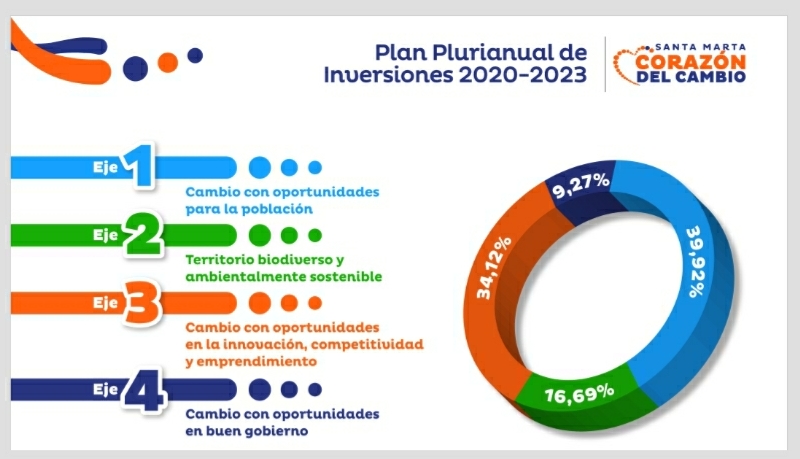 Plan Plurianual de Inversiones 2020-2023

SANTA MARTA CORAZÓN DEL CAMBIO

Eje 1
Cambio con oportunidades para la población

Eje 2
Territorio biodiverso y ambientalmente sostenible

Eje 3
Cambio con oportunidades en la innovación, competitividad y emprendimiento

Eje 4
Cambio con oportunidades en buen gobierno

9,27%
39,92%
16,69%
34,12%